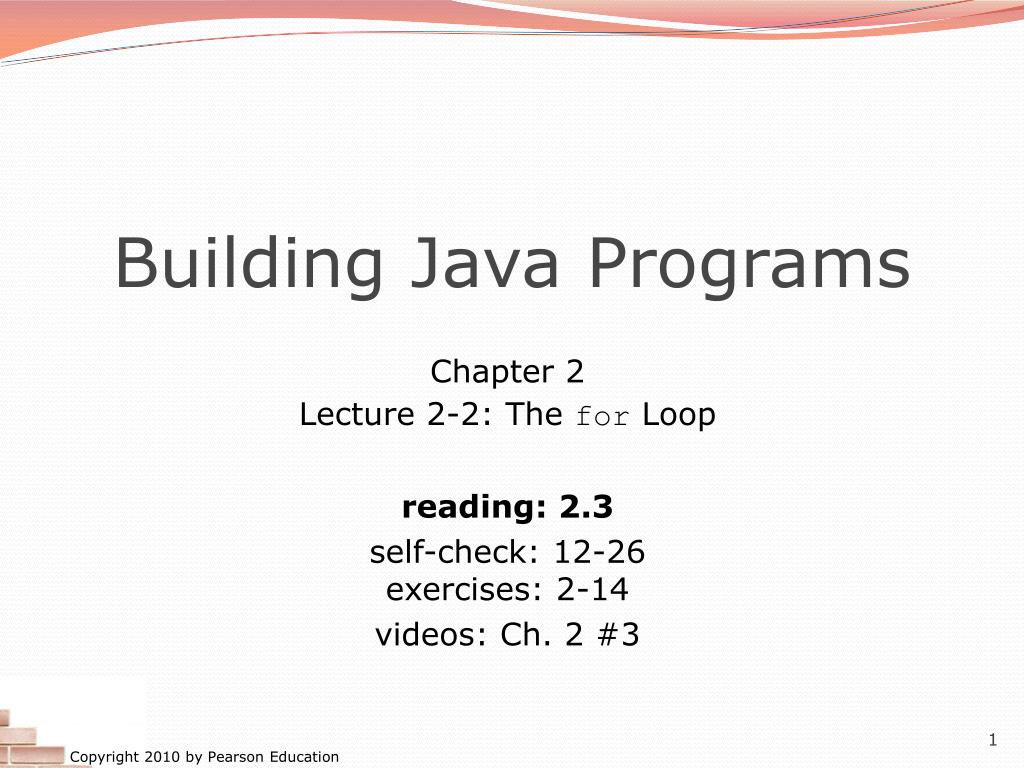 Building Java Programs

Chapter 2
Lecture 2-2: The for Loop

reading: 2.3
self-check: 12-26
exercises: 2-14
videos: Ch. 2 #3

Copyright 2010 by Pearson Education

1